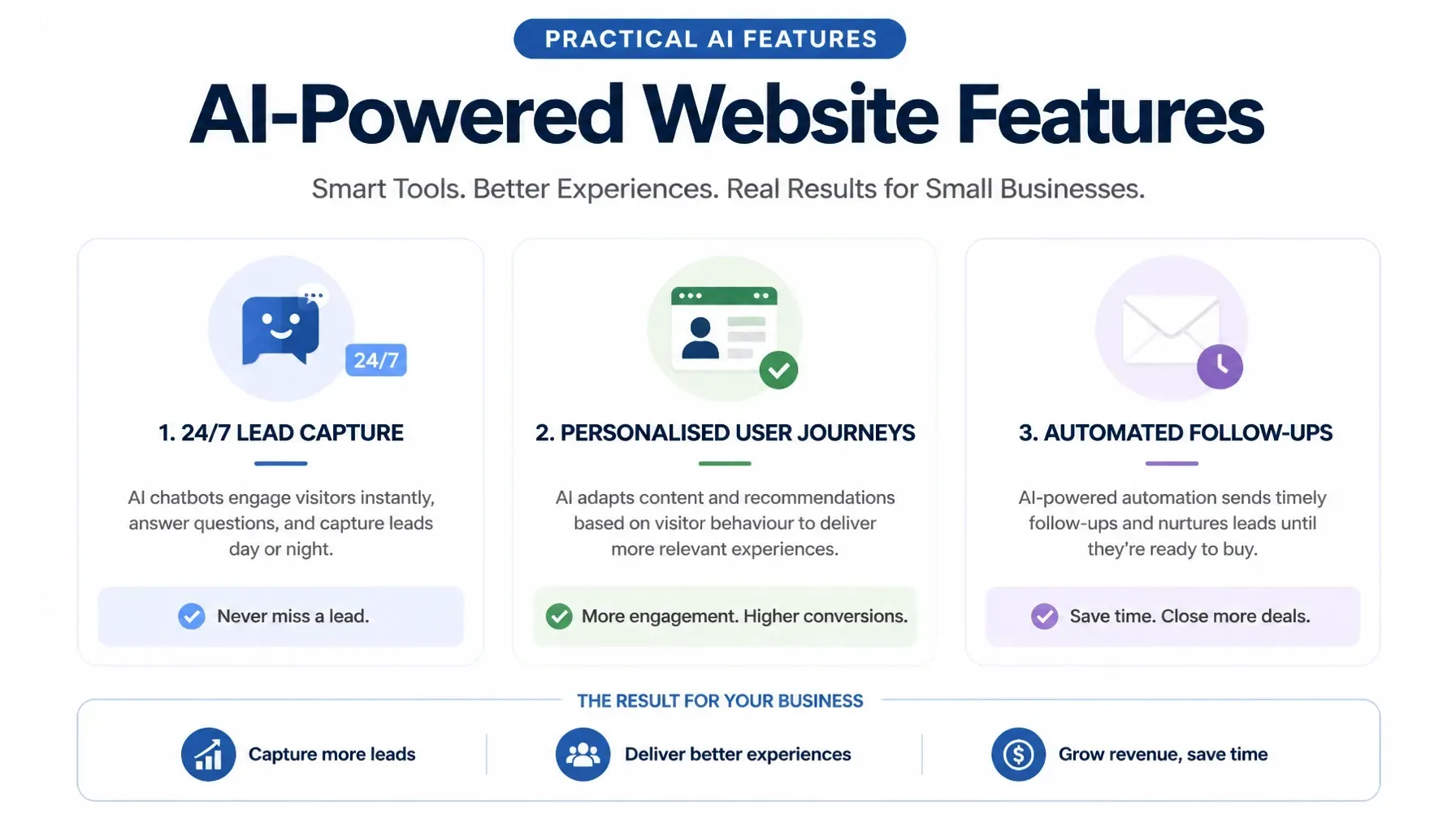 PRACTICAL AI FEATURES

AI-Powered Website Features

Smart Tools. Better Experiences. Real Results for Small Businesses.

24/7

1. 24/7 LEAD CAPTURE

AI chatbots engage visitors instantly, answer questions, and capture leads day or night.

Never miss a lead.

2. PERSONALISED USER JOURNEYS

AI adapts content and recommendations based on visitor behaviour to deliver more relevant experiences.

More engagement. Higher conversions.

3. AUTOMATED FOLLOW-UPS

AI-powered automation sends timely follow-ups and nurtures leads until they're ready to buy.

Save time. Close more deals.

THE RESULT FOR YOUR BUSINESS

Capture more leads

Deliver better experiences

Grow revenue, save time